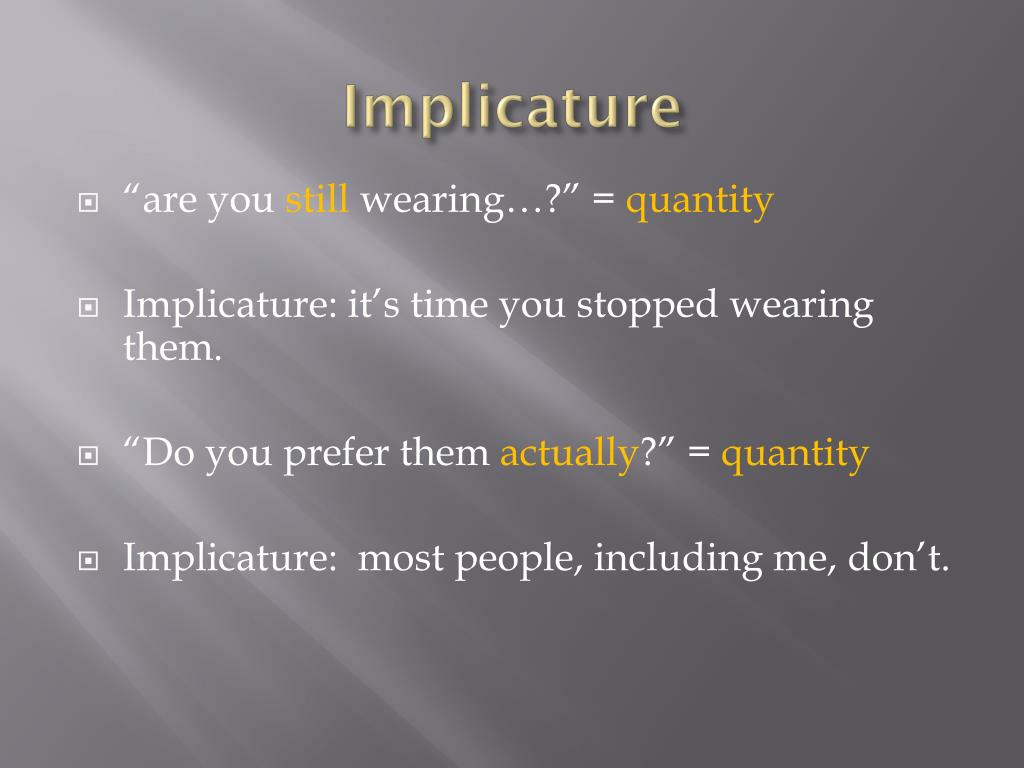 Implicature

“are you still wearing…?” = quantity

Implicature: it’s time you stopped wearing them.

“Do you prefer them actually?” = quantity

Implicature: most people, including me, don’t.